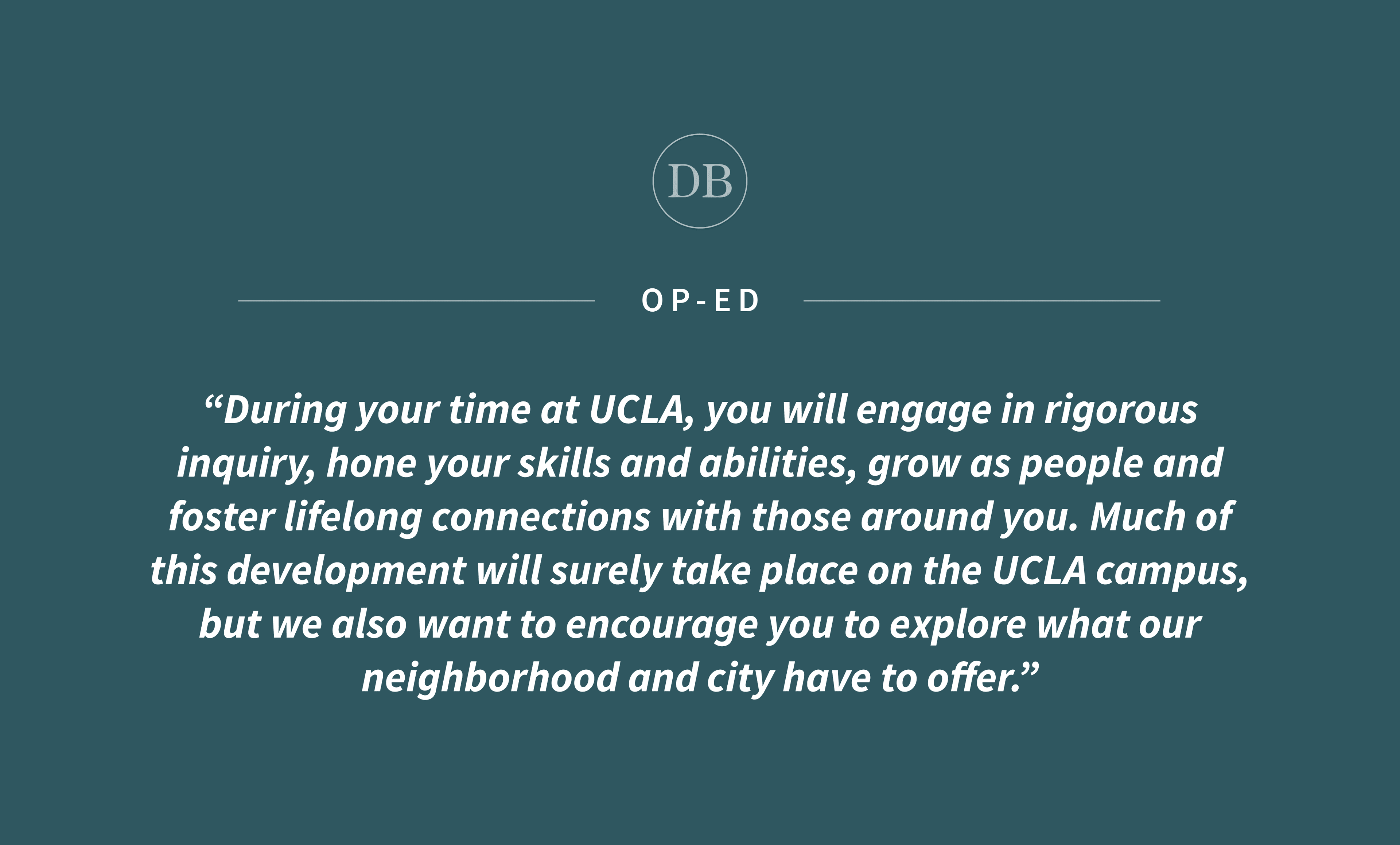 DB

OP-ED

“During your time at UCLA, you will engage in rigorous inquiry, hone your skills and abilities, grow as people and foster lifelong connections with those around you. Much of this development will surely take place on the UCLA campus, but we also want to encourage you to explore what our neighborhood and city have to offer.”